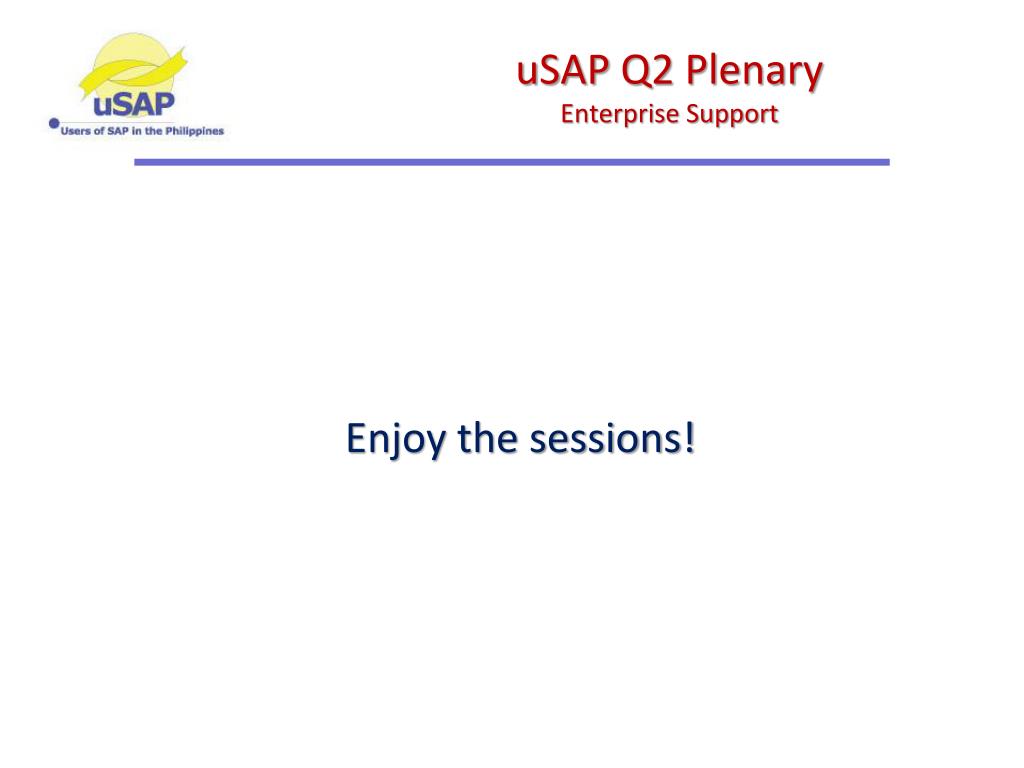 uSAP
Users of SAP in the Philippines

uSAP Q2 Plenary
Enterprise Support

Enjoy the sessions!